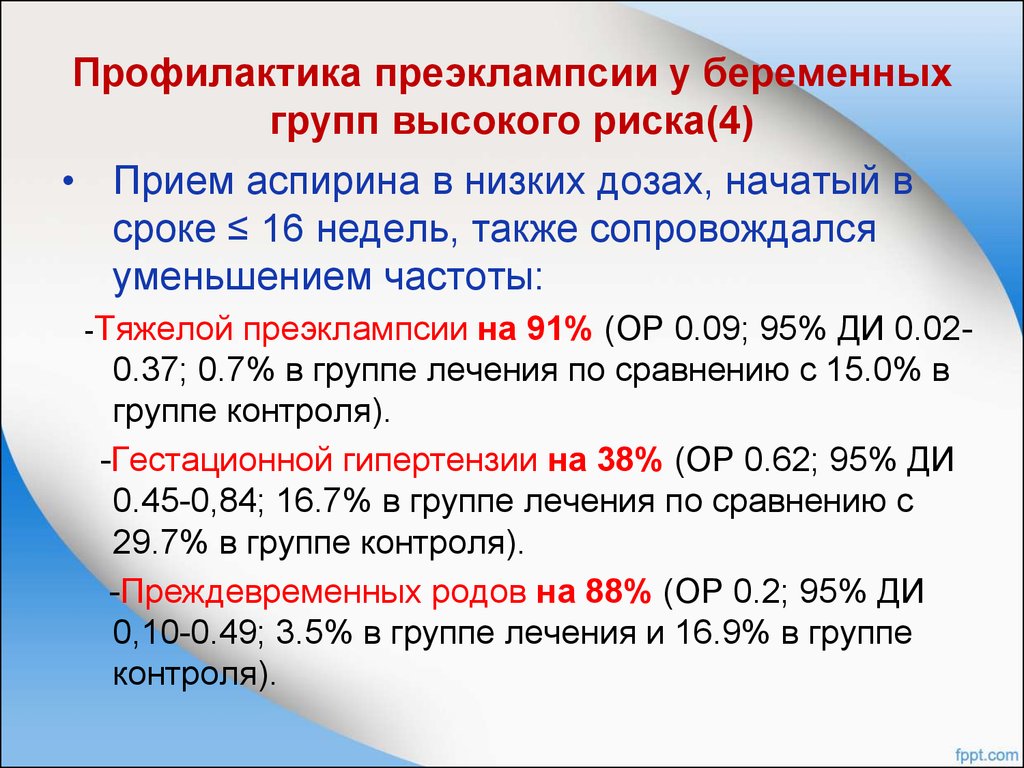 Профилактика преэклампсии у беременных групп высокого риска(4)

• Прием аспирина в низких дозах, начатый в сроке ≤ 16 недель, также сопровождался уменьшением частоты:

-Тяжелой преэклампсии на 91% (ОР 0.09; 95% ДИ 0.02-0.37; 0.7% в группе лечения по сравнению с 15.0% в группе контроля).

-Гестационной гипертензии на 38% (ОР 0.62; 95% ДИ 0.45-0,84; 16.7% в группе лечения по сравнению с 29.7% в группе контроля).

-Преждевременных родов на 88% (ОР 0.2; 95% ДИ 0,10-0.49; 3.5% в группе лечения и 16.9% в группе контроля).

fppt.com